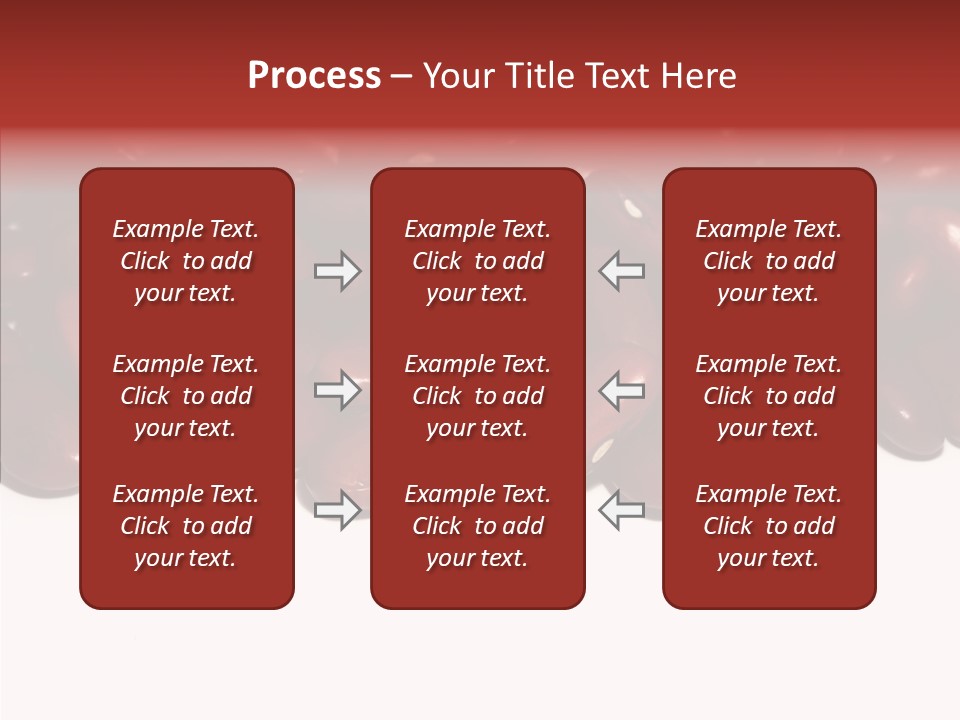 Process – Your Title Text Here

Example Text. Click to add your text.

Example Text. Click to add your text.

Example Text. Click to add your text.

Example Text. Click to add your text.

Example Text. Click to add your text.

Example Text. Click to add your text.

Example Text. Click to add your text.

Example Text. Click to add your text.

Example Text. Click to add your text.